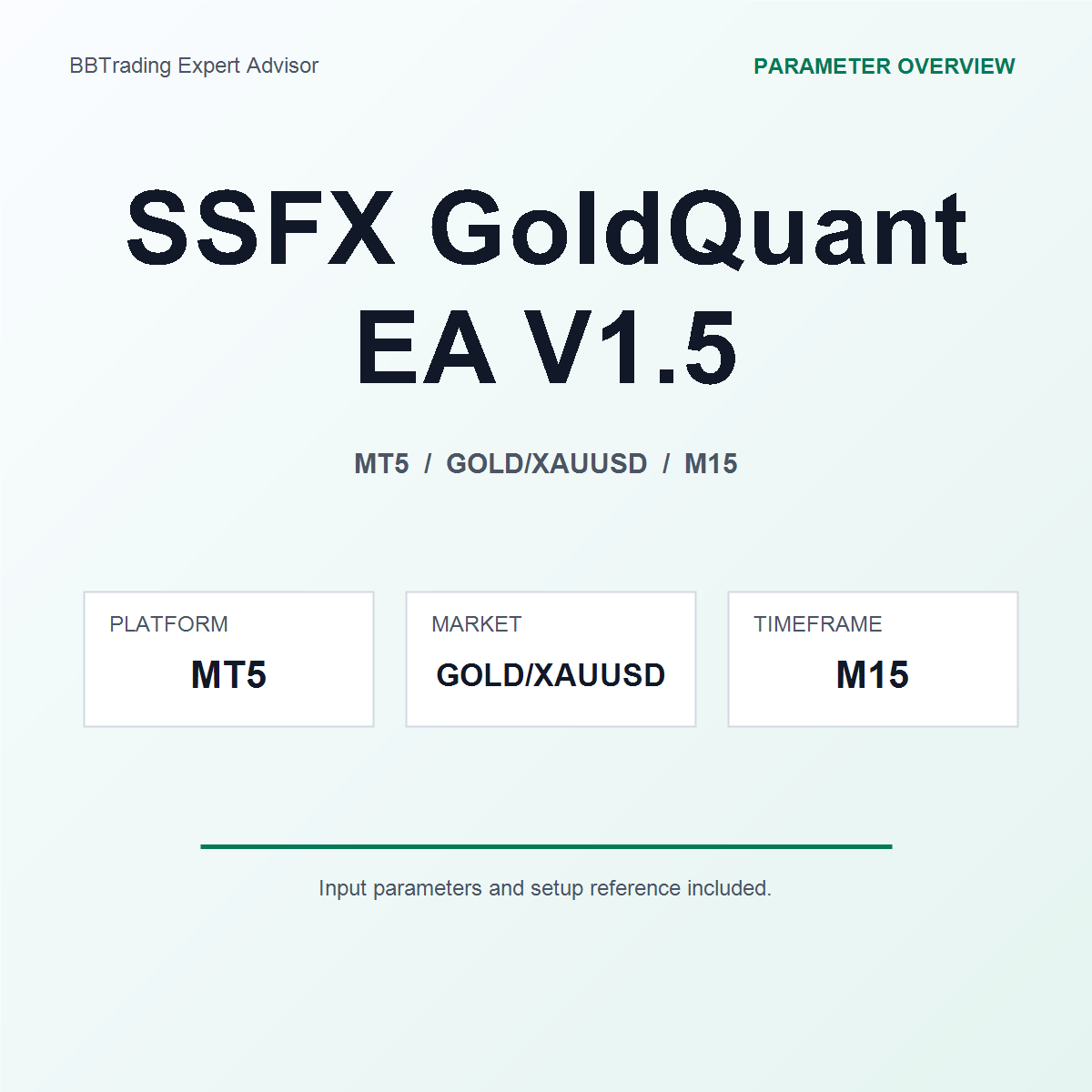 BBTrading Expert Advisor

PARAMETER OVERVIEW

SSFX GoldQuant EA V1.5

MT5 / GOLD/XAUUSD / M15

PLATFORM
MT5

MARKET
GOLD/XAUUSD

TIMEFRAME
M15

Input parameters and setup reference included.